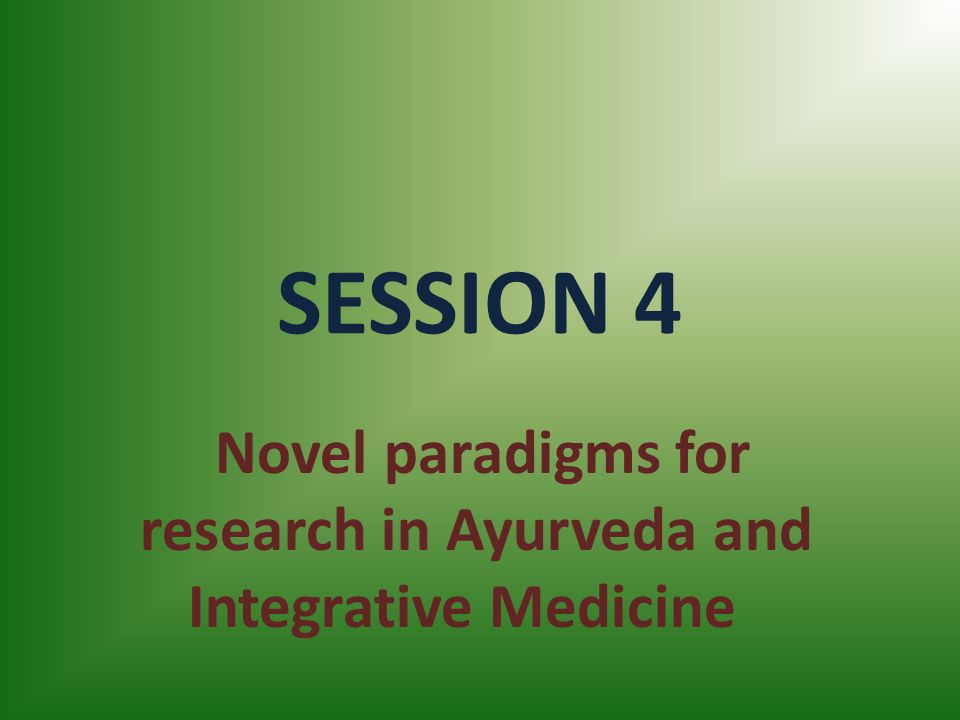 SESSION 4

Novel paradigms for research in Ayurveda and Integrative Medicine